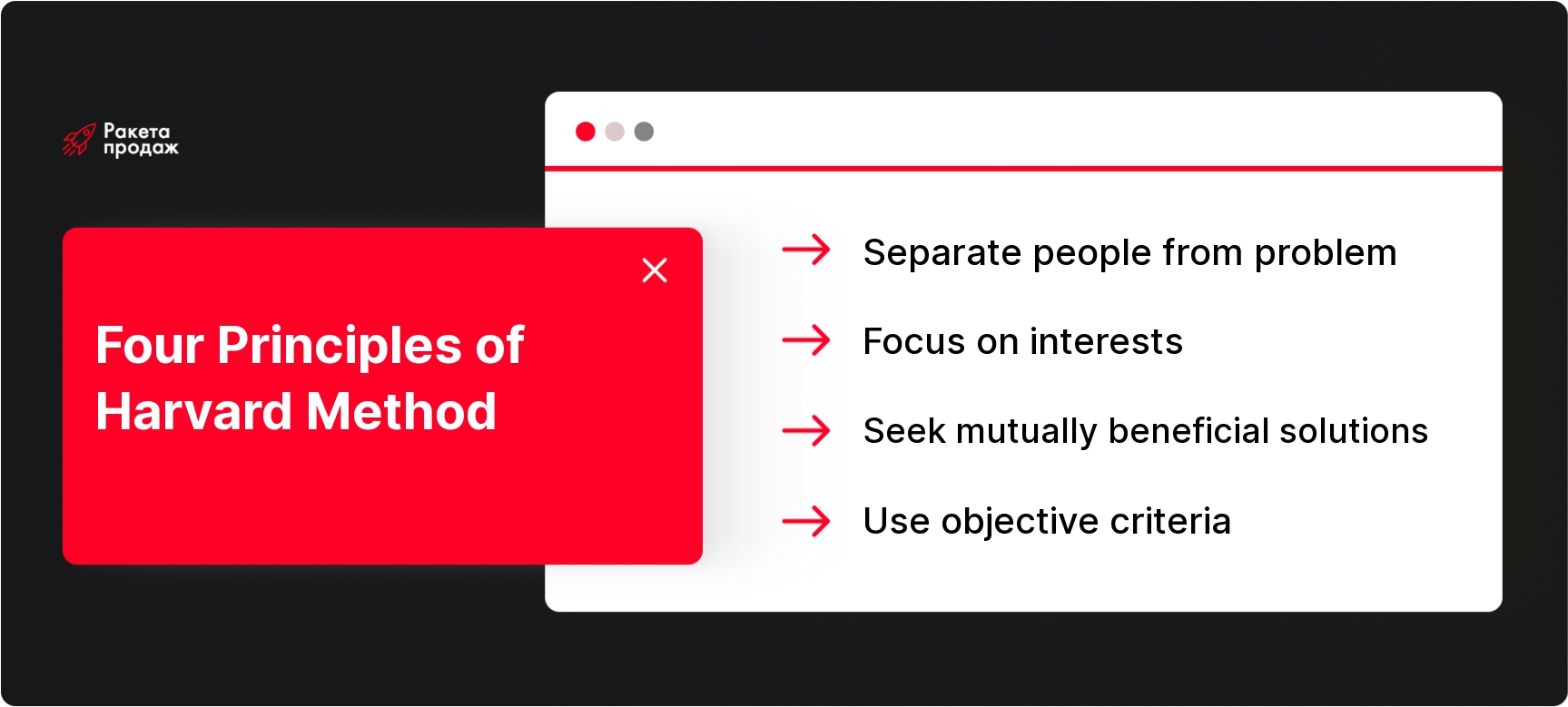 Ракета продаж

Four Principles of Harvard Method

Separate people from problem

Focus on interests

Seek mutually beneficial solutions

Use objective criteria